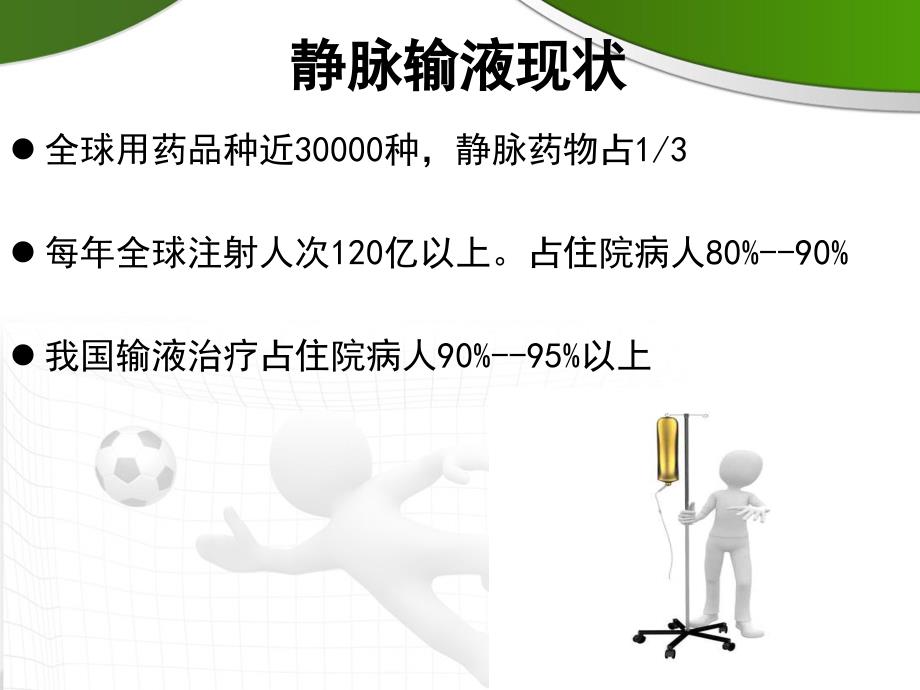 静脉输液现状

● 全球用药品种近30000种，静脉药物占1/3

● 每年全球注射人次120亿以上。占住院病人80%--90%

● 我国输液治疗占住院病人90%--95%以上